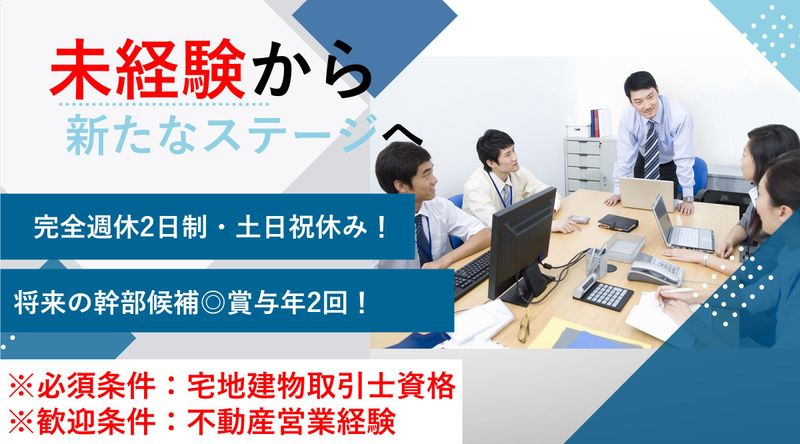 未経験から
新たなステージへ

完全週休2日制・土日祝休み！

将来の幹部候補◎賞与年2回！

※必須条件：宅地建物取引士資格
※歓迎条件：不動産営業経験